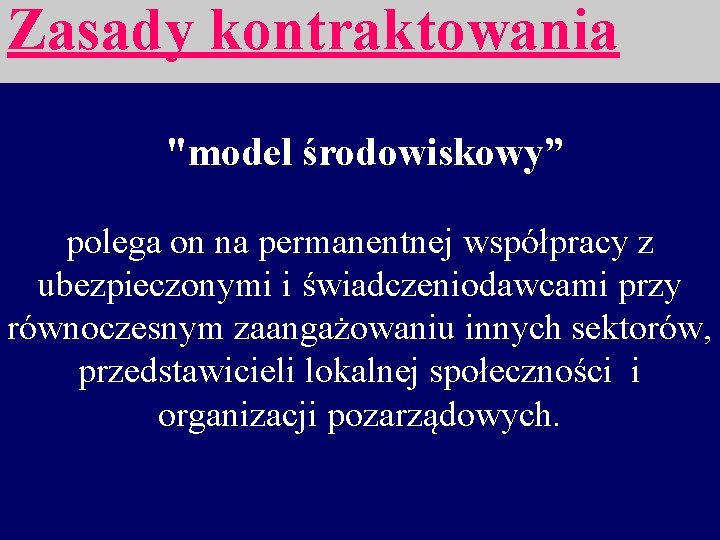 Zasady kontraktowania

"model środowiskowy”

polega on na permanentnej współpracy z ubezpieczonymi i świadczeniodawcami przy równoczesnym zaangażowaniu innych sektorów, przedstawicieli lokalnej społeczności i organizacji pozarządowych.